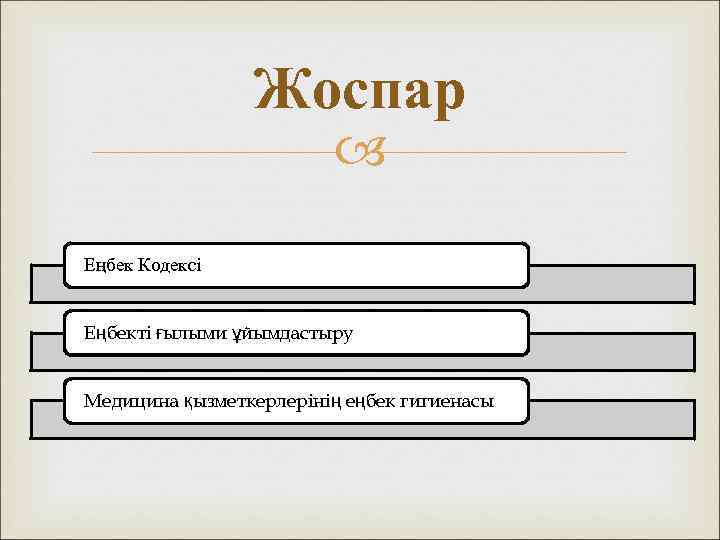 Жоспар

Еңбек Кодексі

Еңбекті ғылыми ұйымдастыру

Медицина қызметкерлерінің еңбек гигиенасы